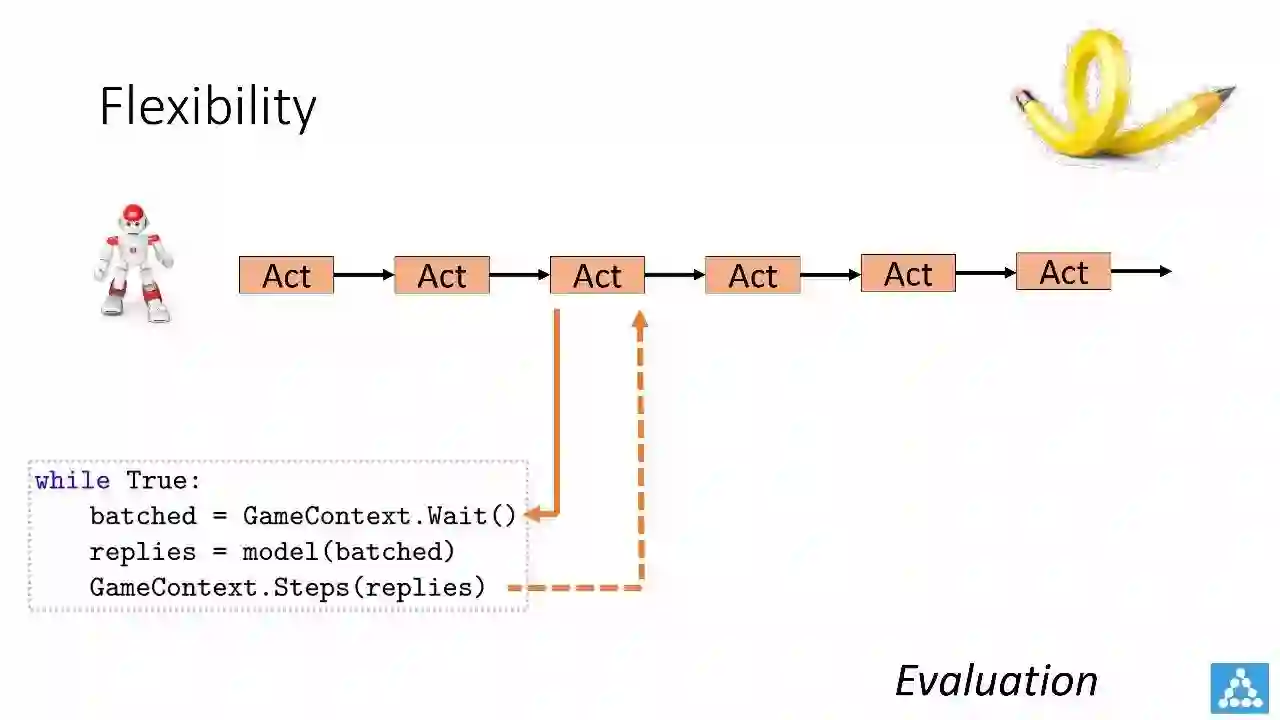 Flexibility

Act Act Act Act Act Act

while True:
    batched = GameContext.Wait()
    replies = model(batched)
    GameContext.Steps(replies)

Evaluation